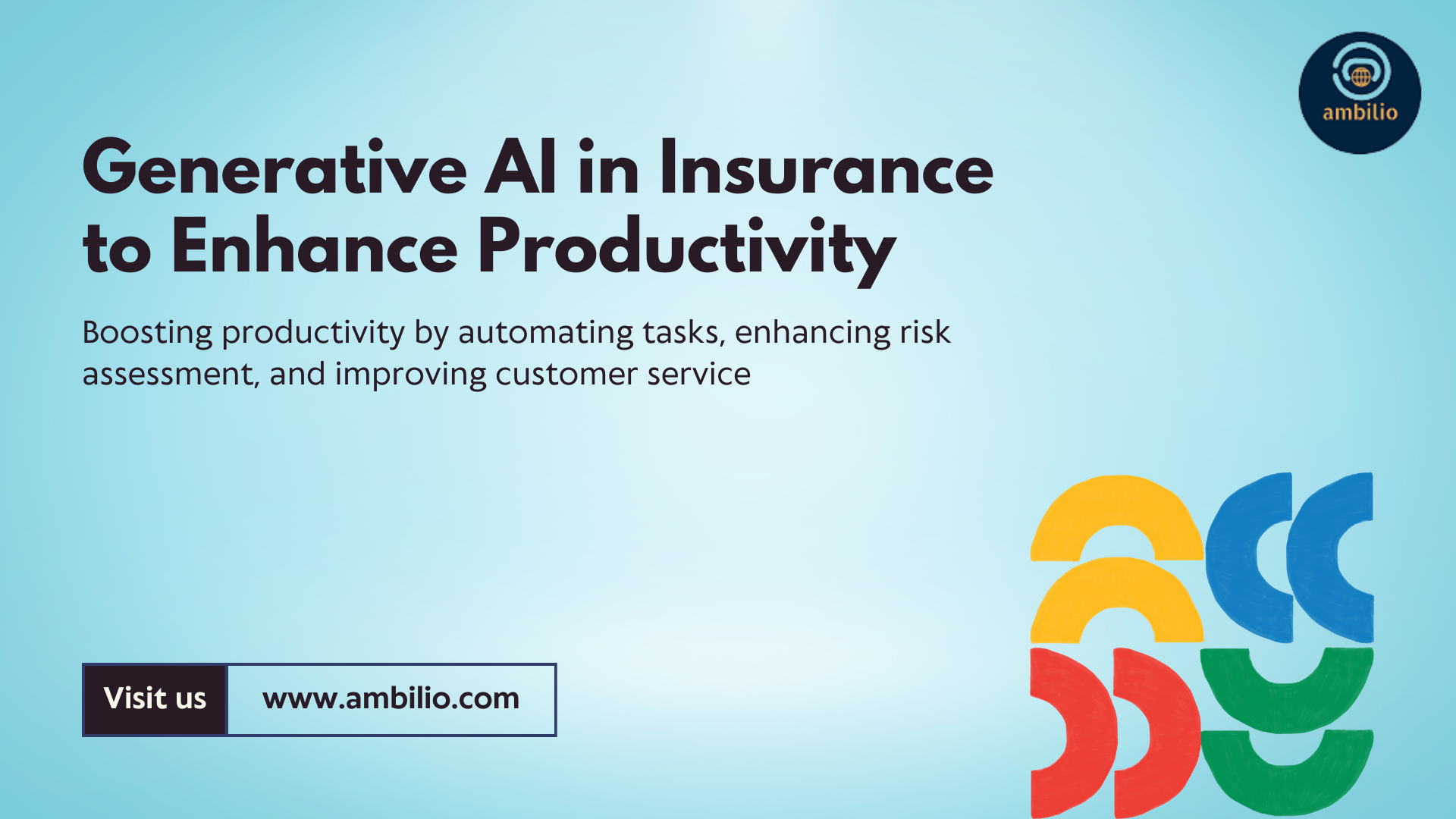 ambilio

Generative AI in Insurance to Enhance Productivity

Boosting productivity by automating tasks, enhancing risk assessment, and improving customer service

Visit us

www.ambilio.com